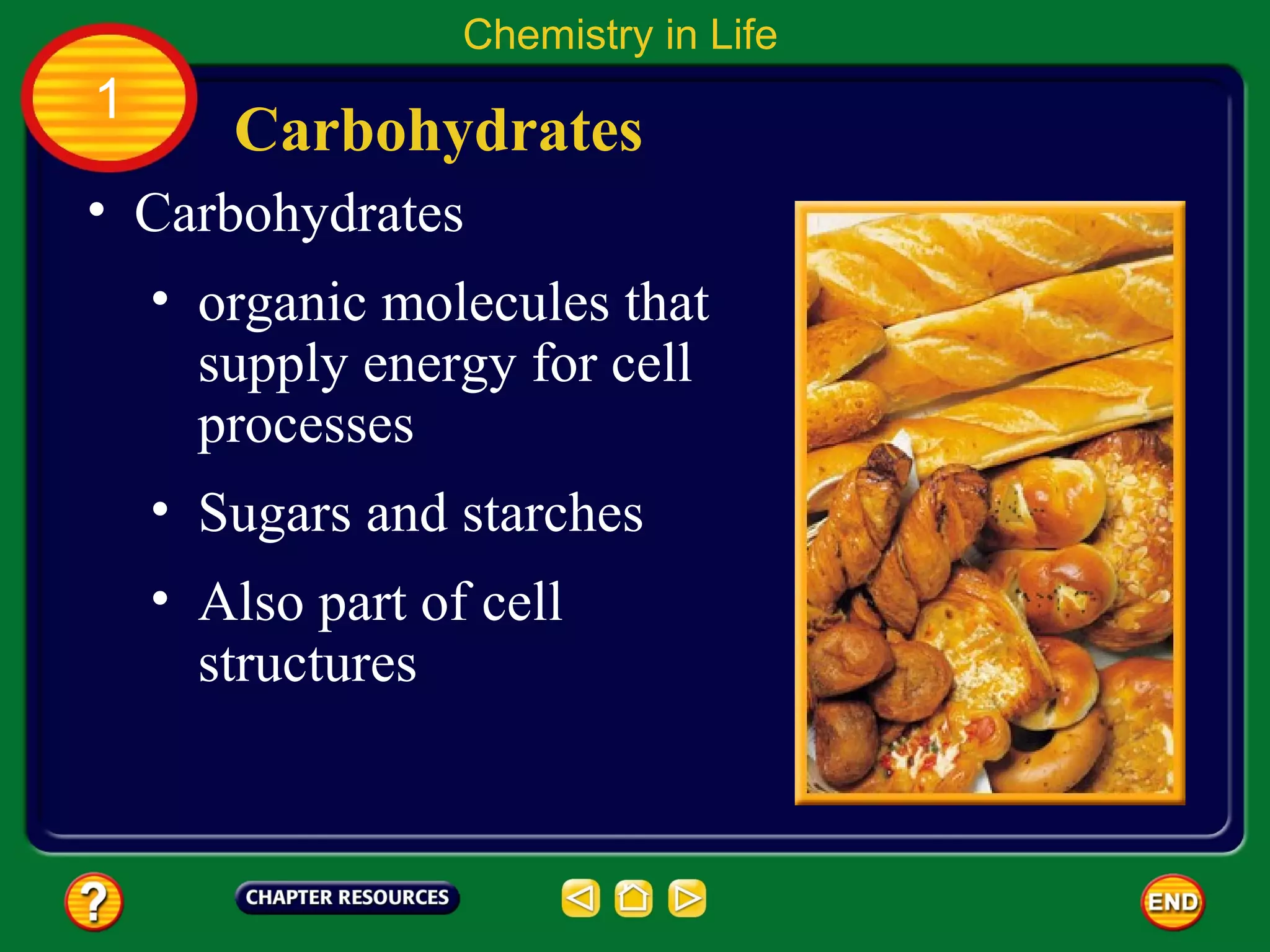 Chemistry in Life

1

Carbohydrates

• Carbohydrates

• organic molecules that supply energy for cell processes

• Sugars and starches

• Also part of cell structures

?

CHAPTER RESOURCES

END